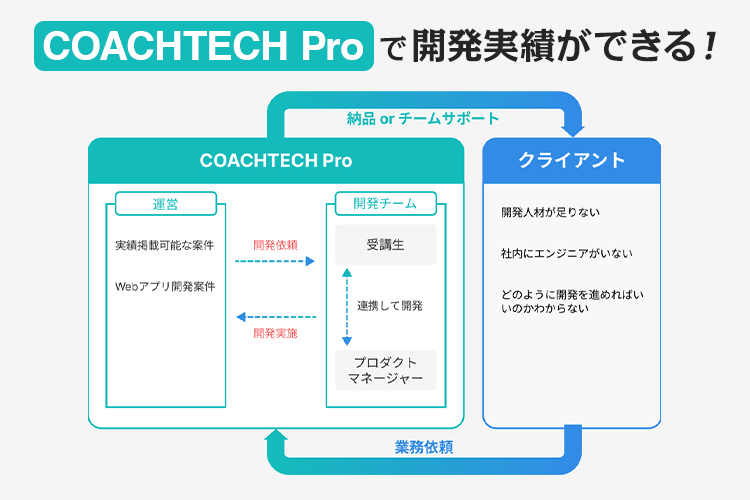 COACHTECH Pro で開発実績ができる！

納品 or チームサポート

COACHTECH Pro

運営

実績掲載可能な案件

Webアプリ開発案件

開発依頼

開発実施

開発チーム

受講生

連携して開発

プロダクトマネージャー

クライアント

開発人材が足りない

社内にエンジニアがいない

どのように開発を進めればいいのかわからない

業務依頼